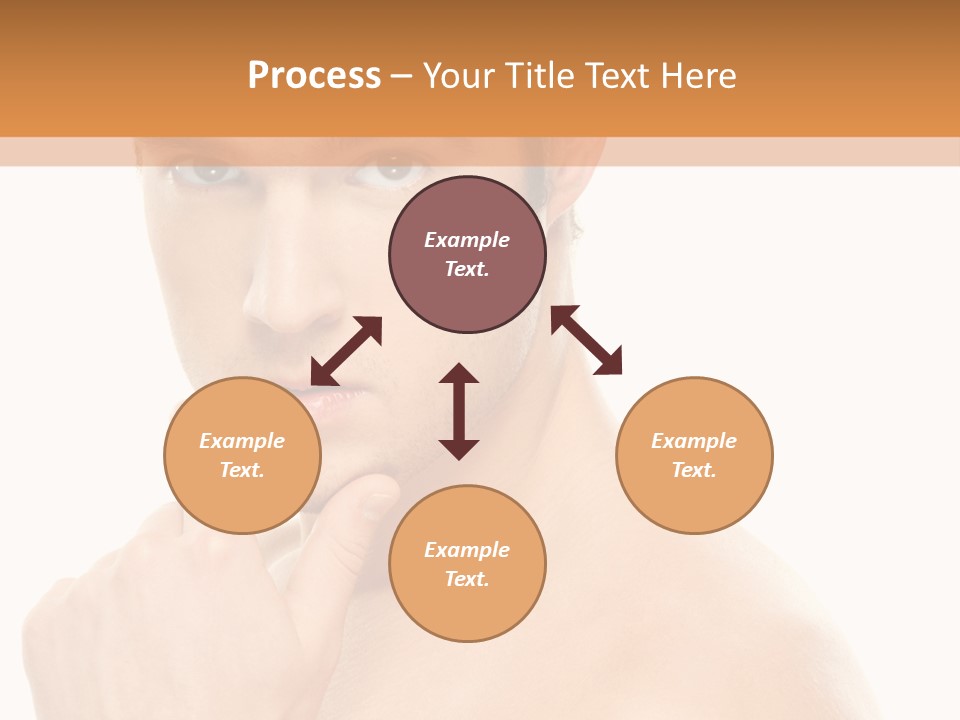 Process – Your Title Text Here

Example Text.

Example Text.

Example Text.

Example Text.